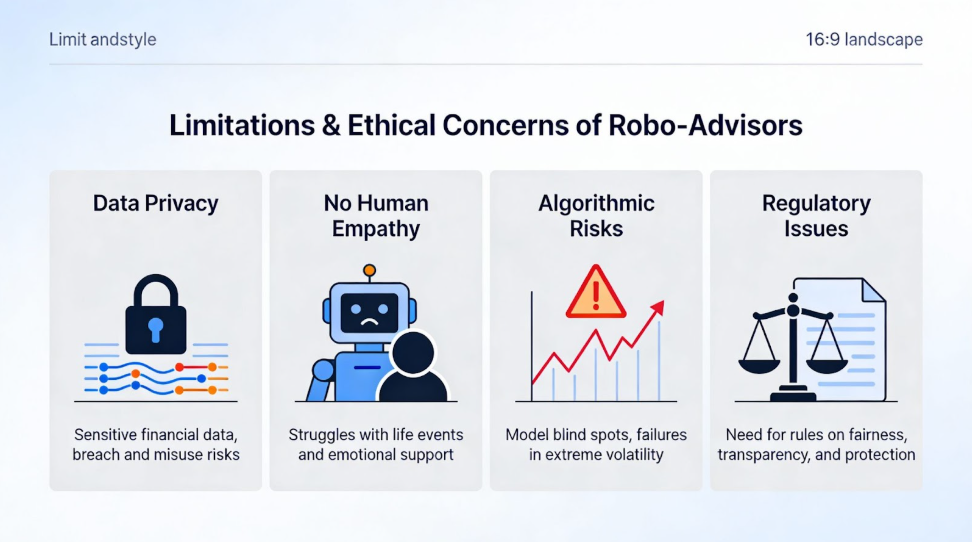 Limit andstyle

16:9 landscape

Limitations & Ethical Concerns of Robo-Advisors

Data Privacy

Sensitive financial data, breach and misuse risks

No Human Empathy

Struggles with life events and emotional support

Algorithmic Risks

Model blind spots, failures in extreme volatility

Regulatory Issues

Need for rules on fairness, transparency, and protection